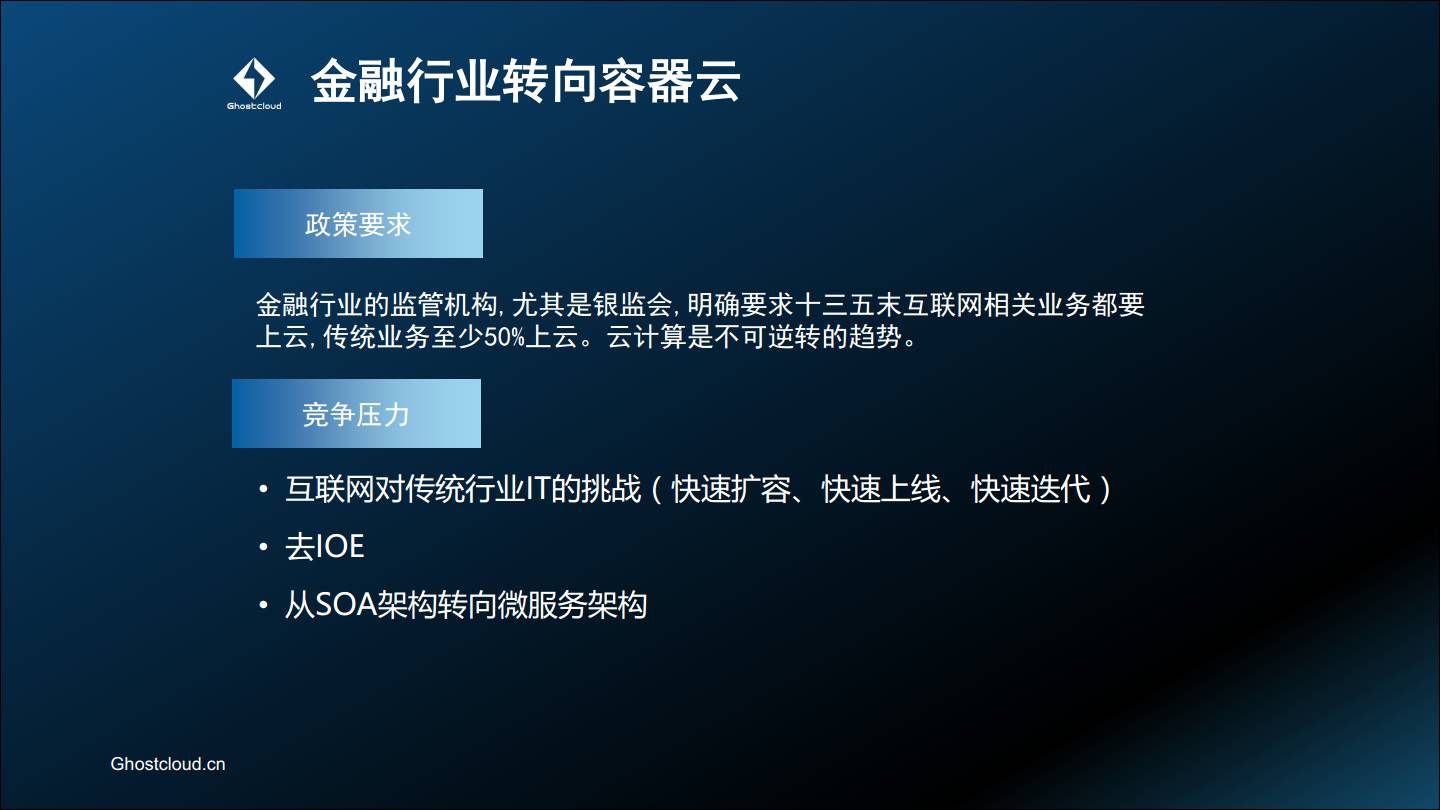 Ghostcloud

金融行业转向容器云

政策要求

金融行业的监管机构, 尤其是银监会, 明确要求十三五末互联网相关业务都要上云, 传统业务至少50%上云。云计算是不可逆转的趋势。

竞争压力

• 互联网对传统行业IT的挑战（快速扩容、快速上线、快速迭代）
• 去IOE
• 从SOA架构转向微服务架构

Ghostcloud.cn